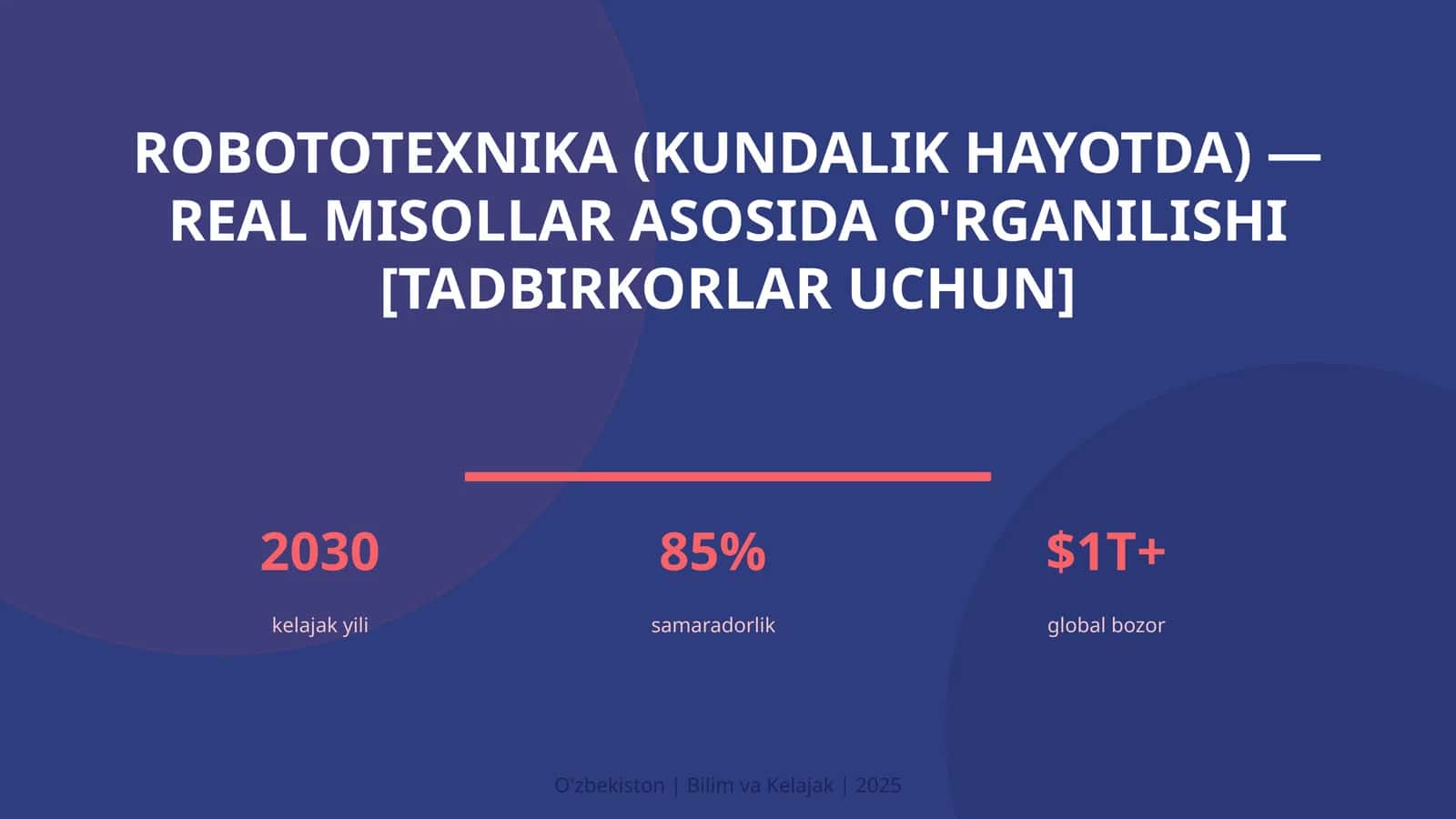 ROBOTOTEXNIKA (KUNDALIK HAYOTDA) — REAL MISOLLAR ASOSIDA O'RGANILISHI [TADBIRKORLAR UCHUN]

2030
kelajak yili

85%
samaradorlik

$1T+
global bozor

O'zbekiston | Bilim va Kelajak | 2025